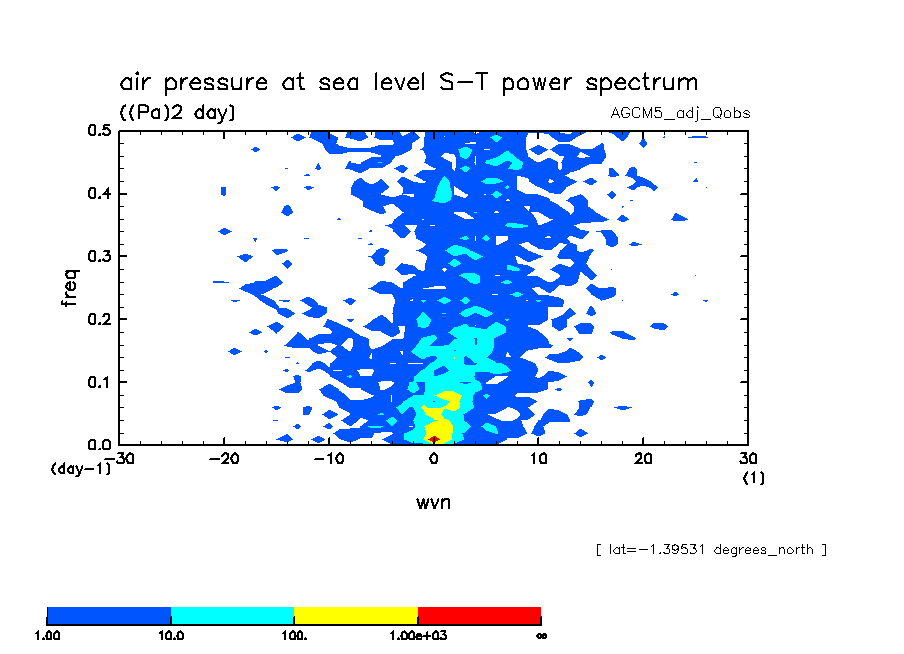 air pressure at sea level S−T power spectrum
((Pa)2 day)
AGCM5_adj_Qobs

0.5
0.4
0.3
0.2
0.1
0.0
freq
(day−1)

−30
−20
−10
0
10
20
30
(1)
wvn

[ lat=−1.39531 degrees_north ]

1.00
10.0
100.
1.00e+03
∞